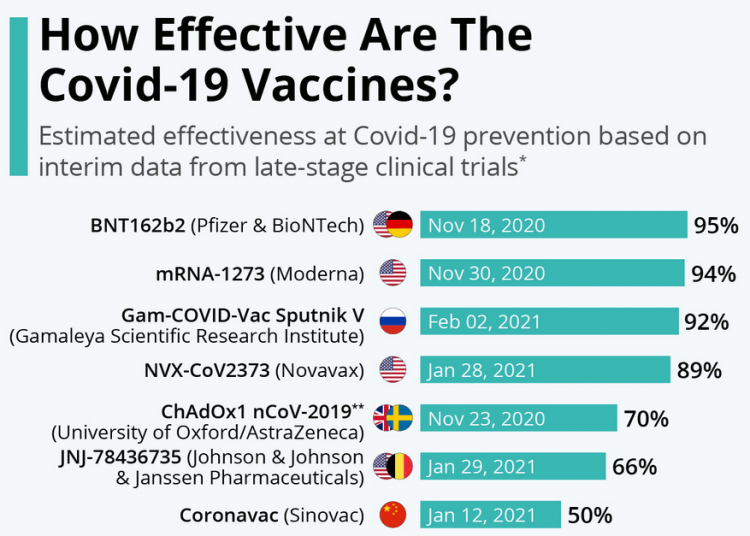 How Effective Are The Covid-19 Vaccines?

Estimated effectiveness at Covid-19 prevention based on interim data from late-stage clinical trials*

BNT162b2 (Pfizer & BioNTech) Nov 18, 2020 95%

mRNA-1273 (Moderna) Nov 30, 2020 94%

Gam-COVID-Vac Sputnik V (Gamaleya Scientific Research Institute) Feb 02, 2021 92%

NVX-CoV2373 (Novavax) Jan 28, 2021 89%

ChAdOx1 nCoV-2019** (University of Oxford/AstraZeneca) Nov 23, 2020 70%

JNJ-78436735 (Johnson & Johnson & Janssen Pharmaceuticals) Jan 29, 2021 66%

Coronavac (Sinovac) Jan 12, 2021 50%